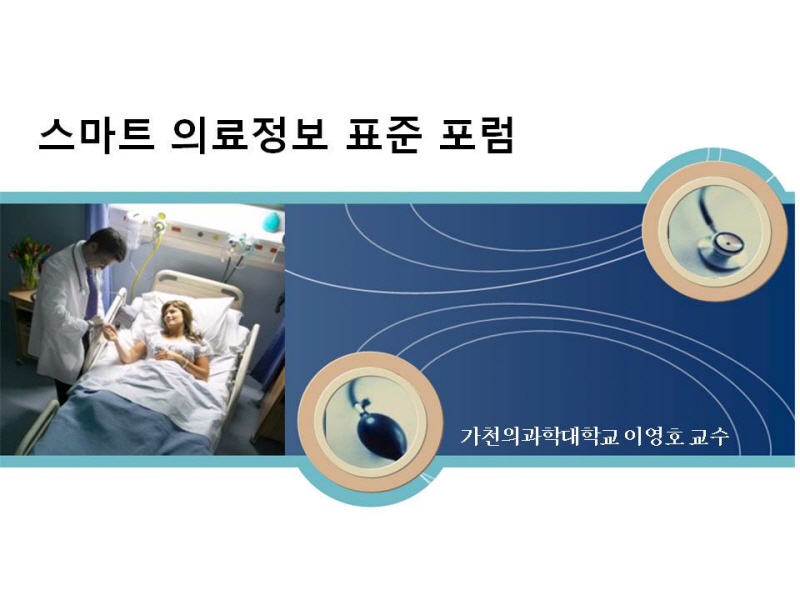 스마트 의료정보 표준 포럼

가천의과학대학교 이영호 교수